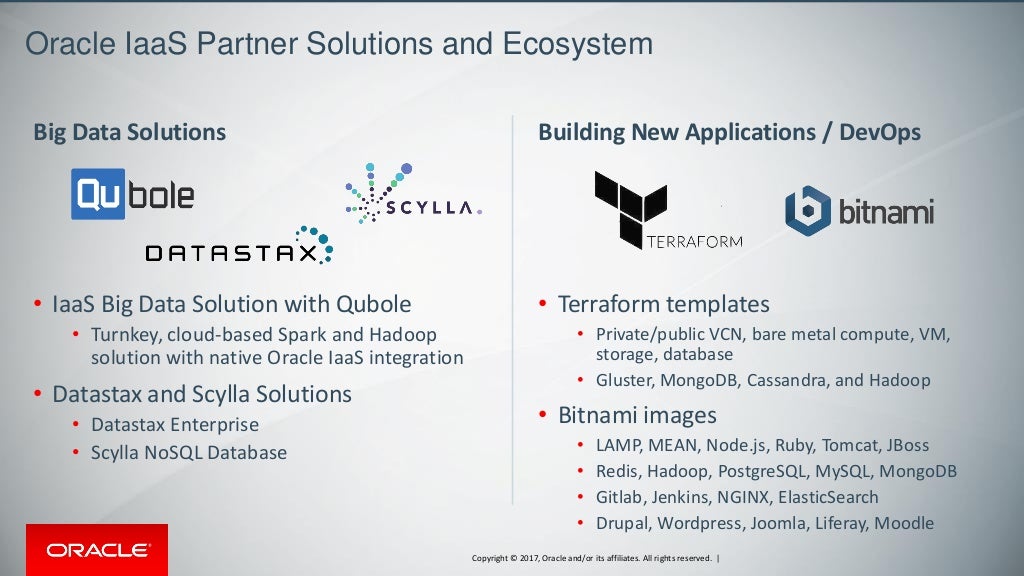 Oracle IaaS Partner Solutions and Ecosystem

Big Data Solutions

Qubole

SCYLLA.

DATASTAX

• IaaS Big Data Solution with Qubole
  • Turnkey, cloud-based Spark and Hadoop solution with native Oracle IaaS integration
• Datastax and Scylla Solutions
  • Datastax Enterprise
  • Scylla NoSQL Database

Building New Applications / DevOps

TERRAFORM

bitnami

• Terraform templates
  • Private/public VCN, bare metal compute, VM, storage, database
  • Gluster, MongoDB, Cassandra, and Hadoop
• Bitnami images
  • LAMP, MEAN, Node.js, Ruby, Tomcat, JBoss
  • Redis, Hadoop, PostgreSQL, MySQL, MongoDB
  • Gitlab, Jenkins, NGINX, ElasticSearch
  • Drupal, Wordpress, Joomla, Liferay, Moodle

ORACLE

Copyright © 2017, Oracle and/or its affiliates. All rights reserved. |